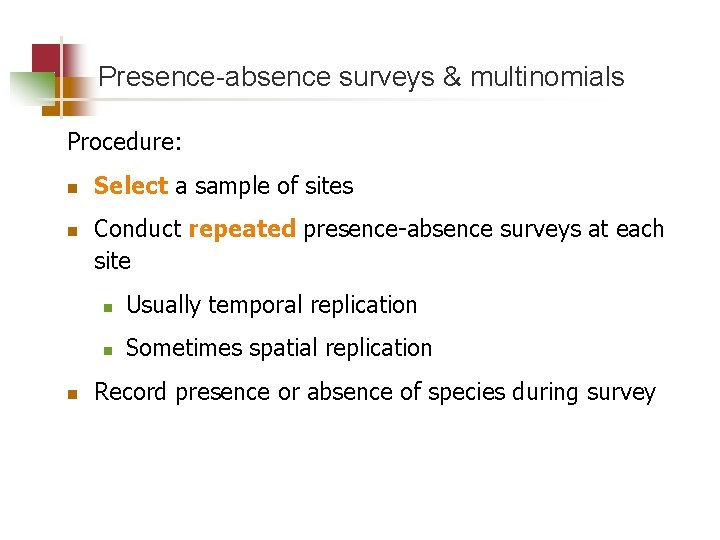 Presence-absence surveys & multinomials

Procedure:

- Select a sample of sites
- Conduct repeated presence-absence surveys at each site
  - Usually temporal replication
  - Sometimes spatial replication
- Record presence or absence of species during survey